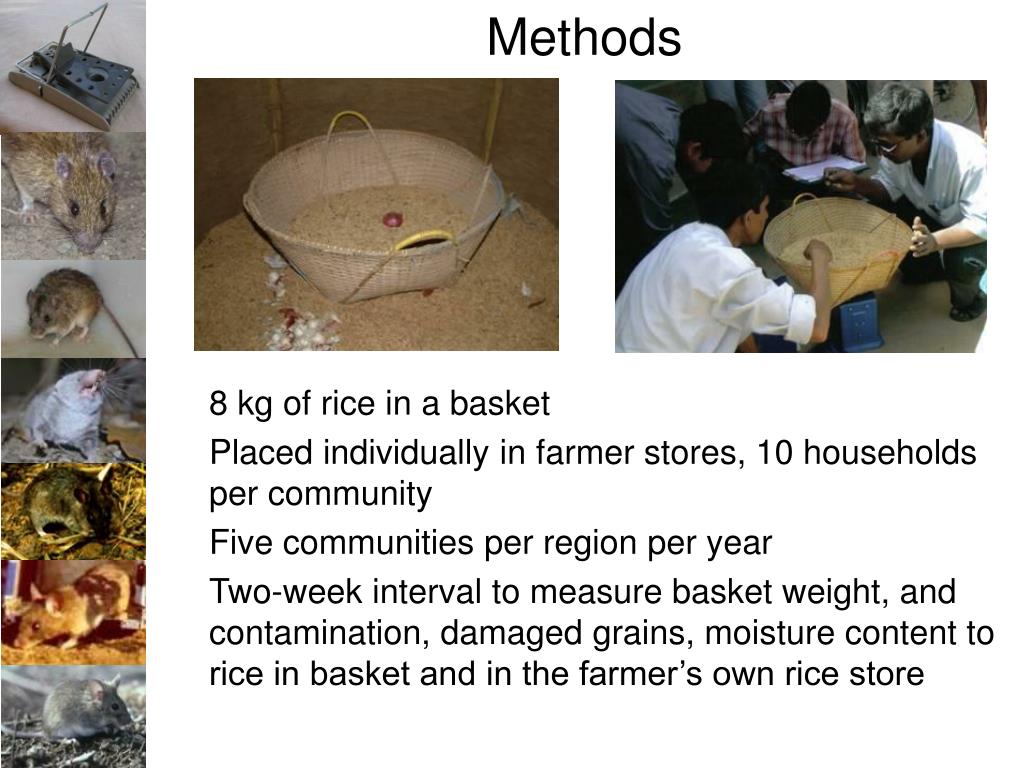 Methods

8 kg of rice in a basket

Placed individually in farmer stores, 10 households per community

Five communities per region per year

Two-week interval to measure basket weight, and contamination, damaged grains, moisture content to rice in basket and in the farmer’s own rice store